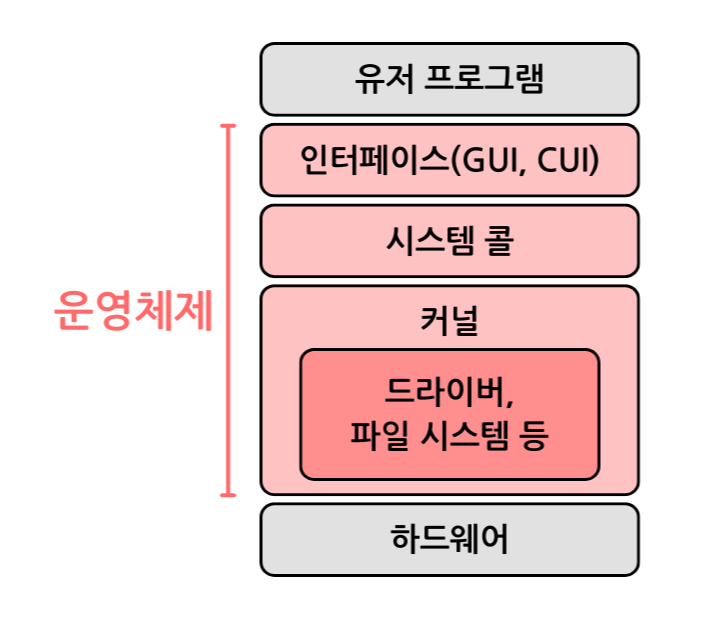 유저 프로그램

운영체제

인터페이스(GUI, CUI)

시스템 콜

커널

드라이버,
파일 시스템 등

하드웨어